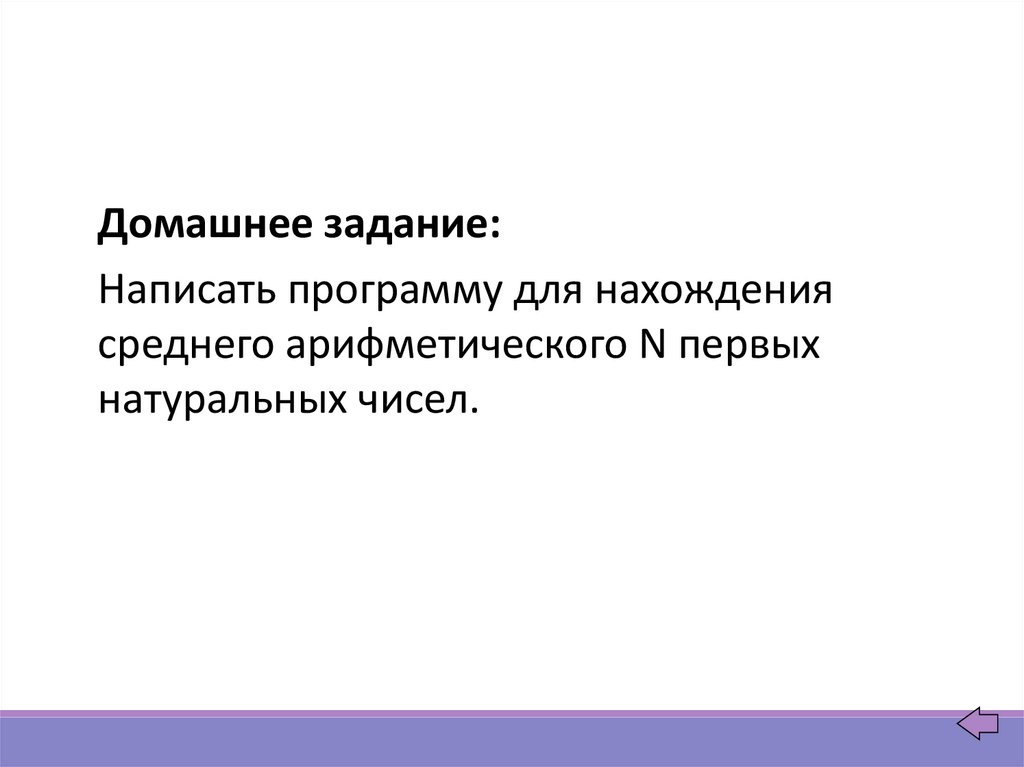 Домашнее задание:

Написать программу для нахождения среднего арифметического N первых натуральных чисел.